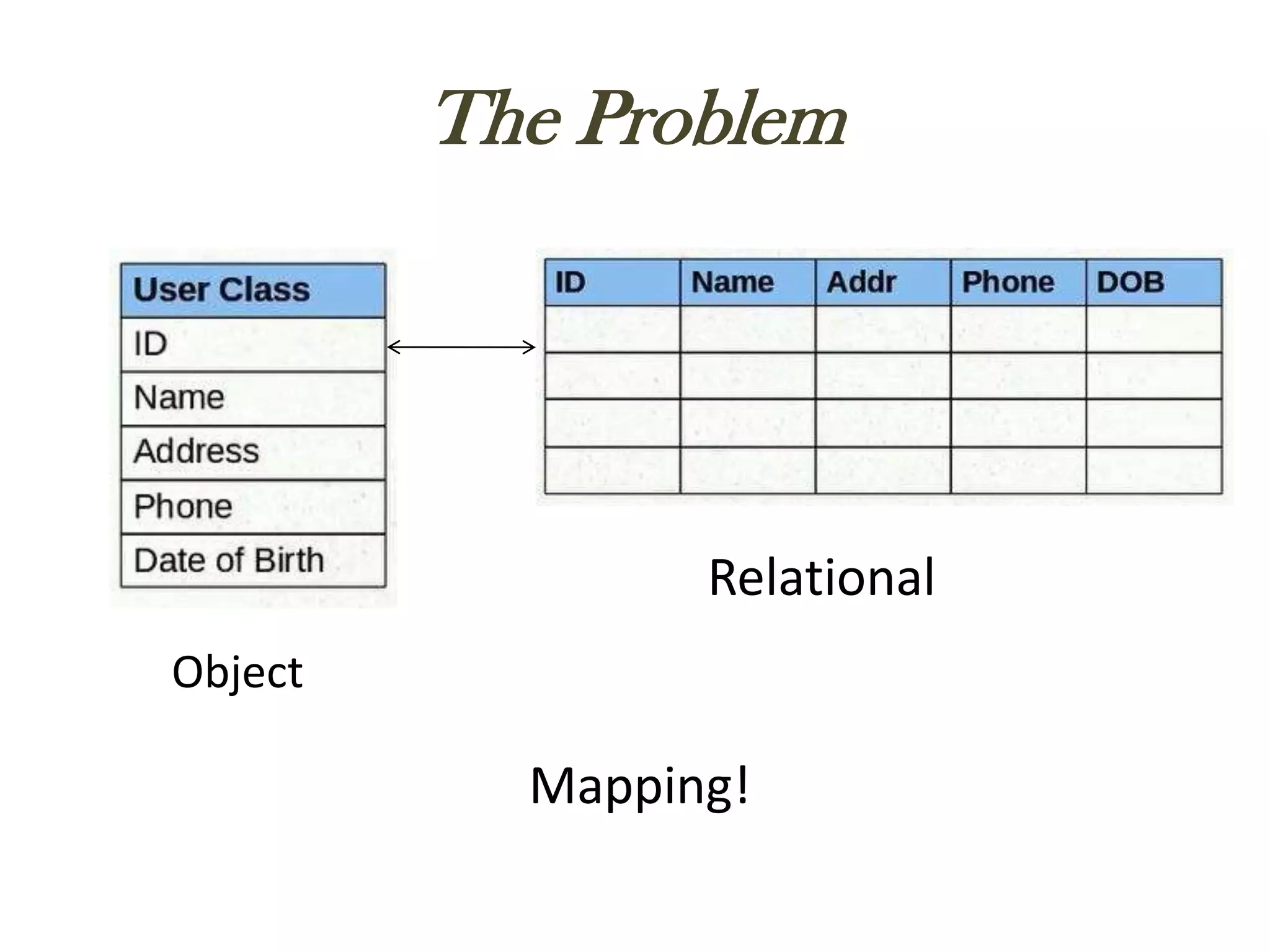 The Problem

| User Class |
|---|
| ID |
| Name |
| Address |
| Phone |
| Date of Birth |

| ID | Name | Addr | Phone | DOB |
|---|---|---|---|---|
| | | | | |
| | | | | |
| | | | | |
| | | | | |

Relational

Object

Mapping!